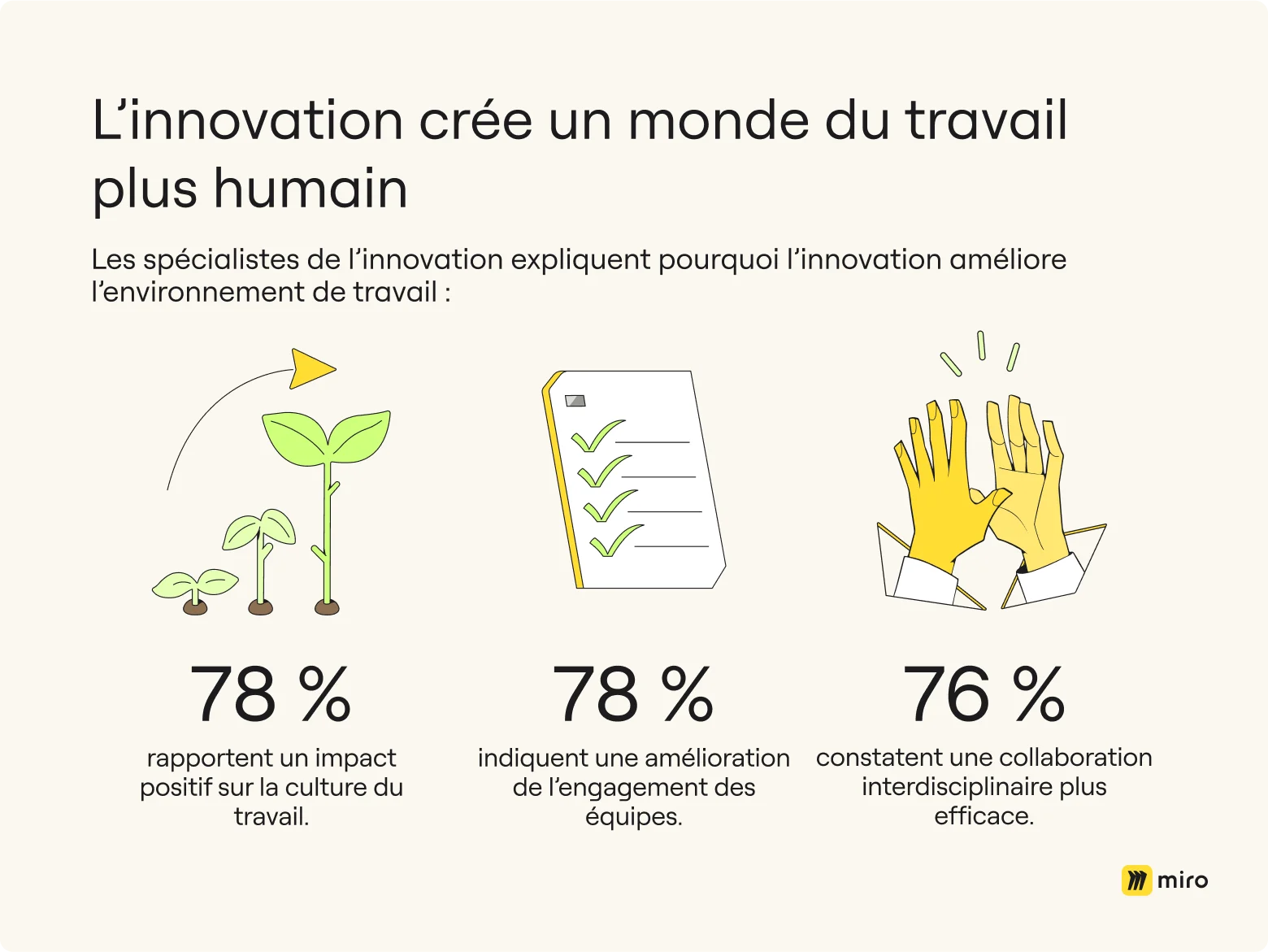 L’innovation crée un monde du travail plus humain

Les spécialistes de l’innovation expliquent pourquoi l’innovation améliore l’environnement de travail :

78 %

rapportent un impact positif sur la culture du travail.

78 %

indiquent une amélioration de l’engagement des équipes.

76 %

constatent une collaboration interdisciplinaire plus efficace.

miro